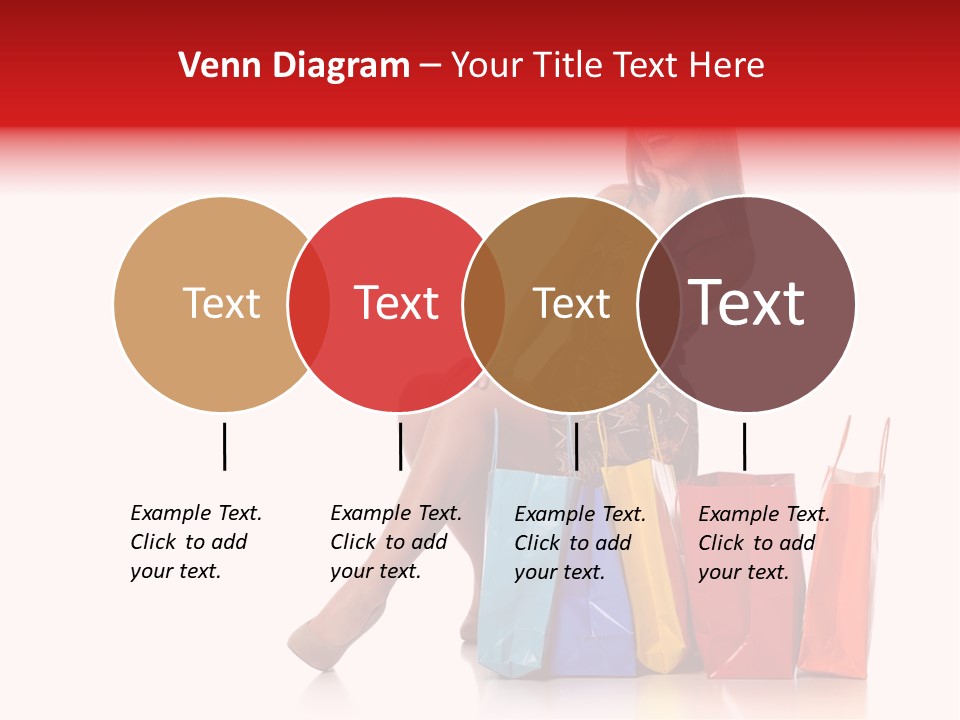 Venn Diagram – Your Title Text Here

Text

Text

Text

Text

Example Text. Click to add your text.

Example Text. Click to add your text.

Example Text. Click to add your text.

Example Text. Click to add your text.